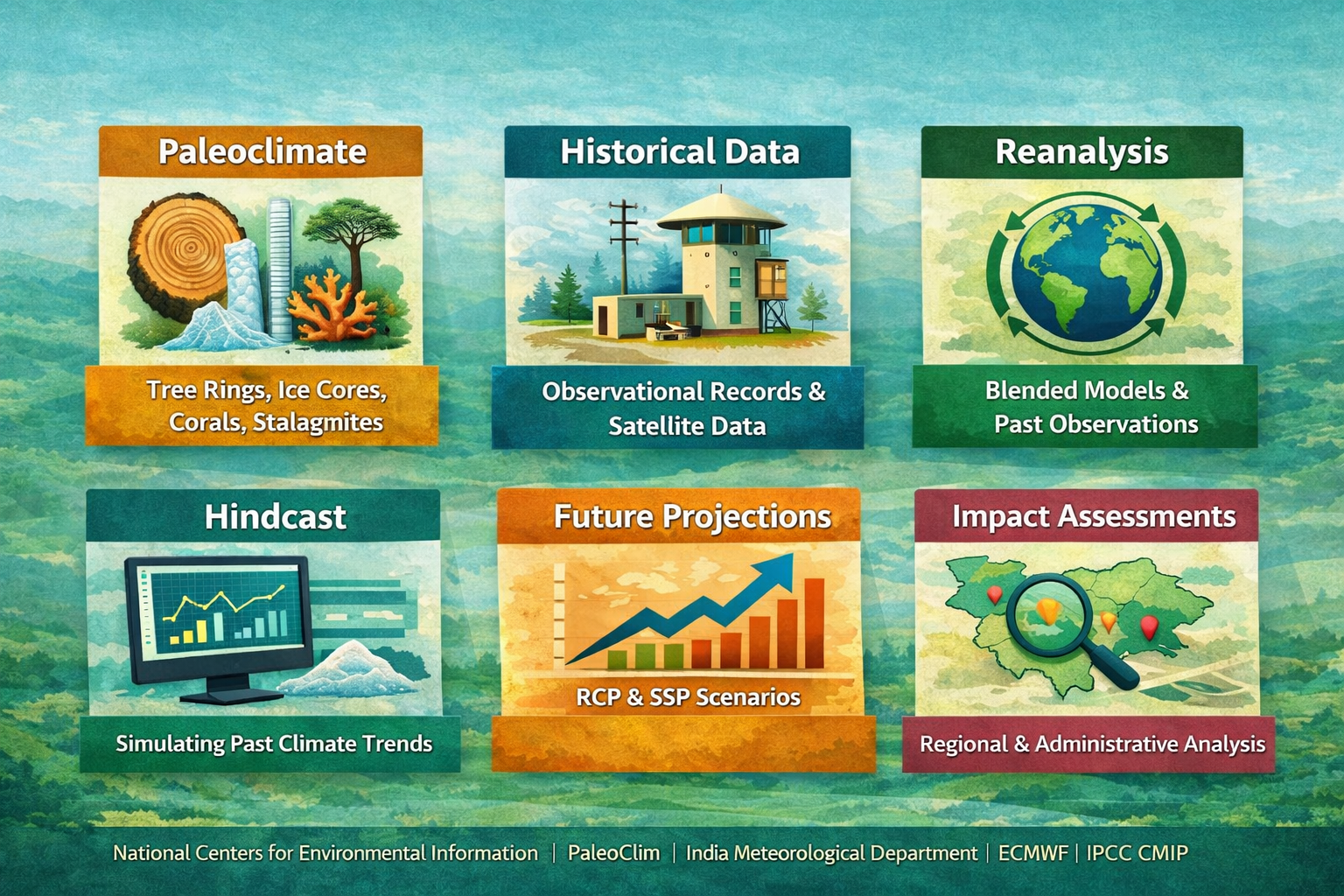 Paleoclimate

Tree Rings, Ice Cores, Corals, Stalagmites

Historical Data

Observational Records & Satellite Data

Reanalysis

Blended Models & Past Observations

Hindcast

Simulating Past Climate Trends

Future Projections

RCP & SSP Scenarios

Impact Assessments

Regional & Administrative Analysis

National Centers for Environmental Information | PaleoClim | India Meteorological Department | ECMWF | IPCC CMIP